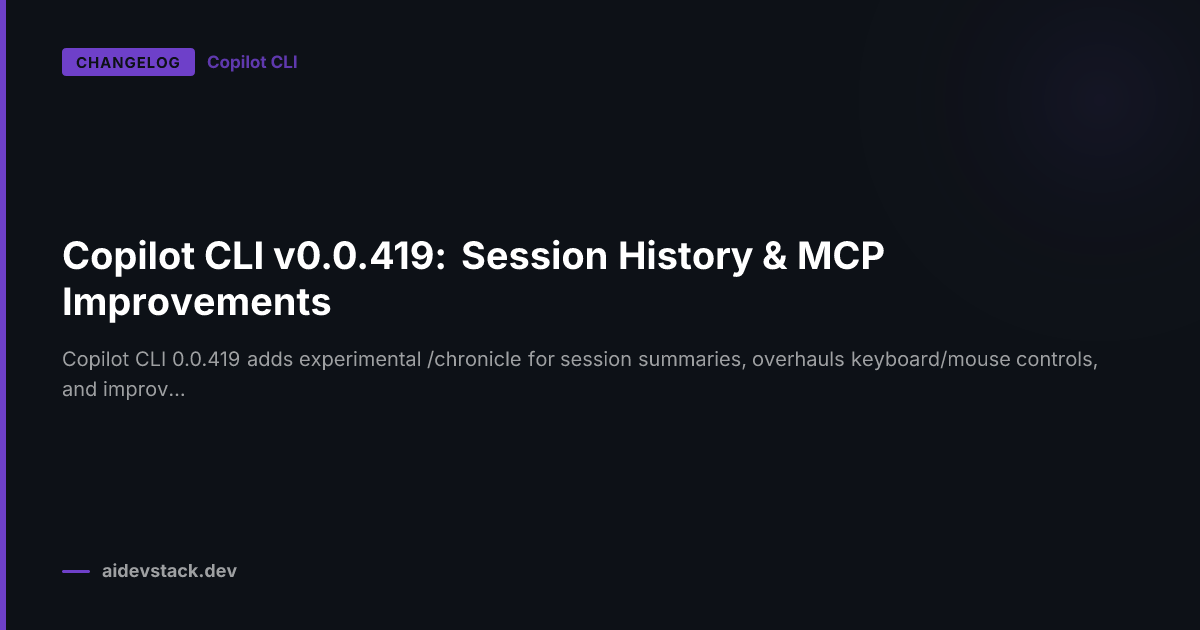 CHANGELOG Copilot CLI

Copilot CLI v0.0.419: Session History & MCP Improvements

Copilot CLI 0.0.419 adds experimental /chronicle for session summaries, overhauls keyboard/mouse controls, and improv...

aidevstack.dev